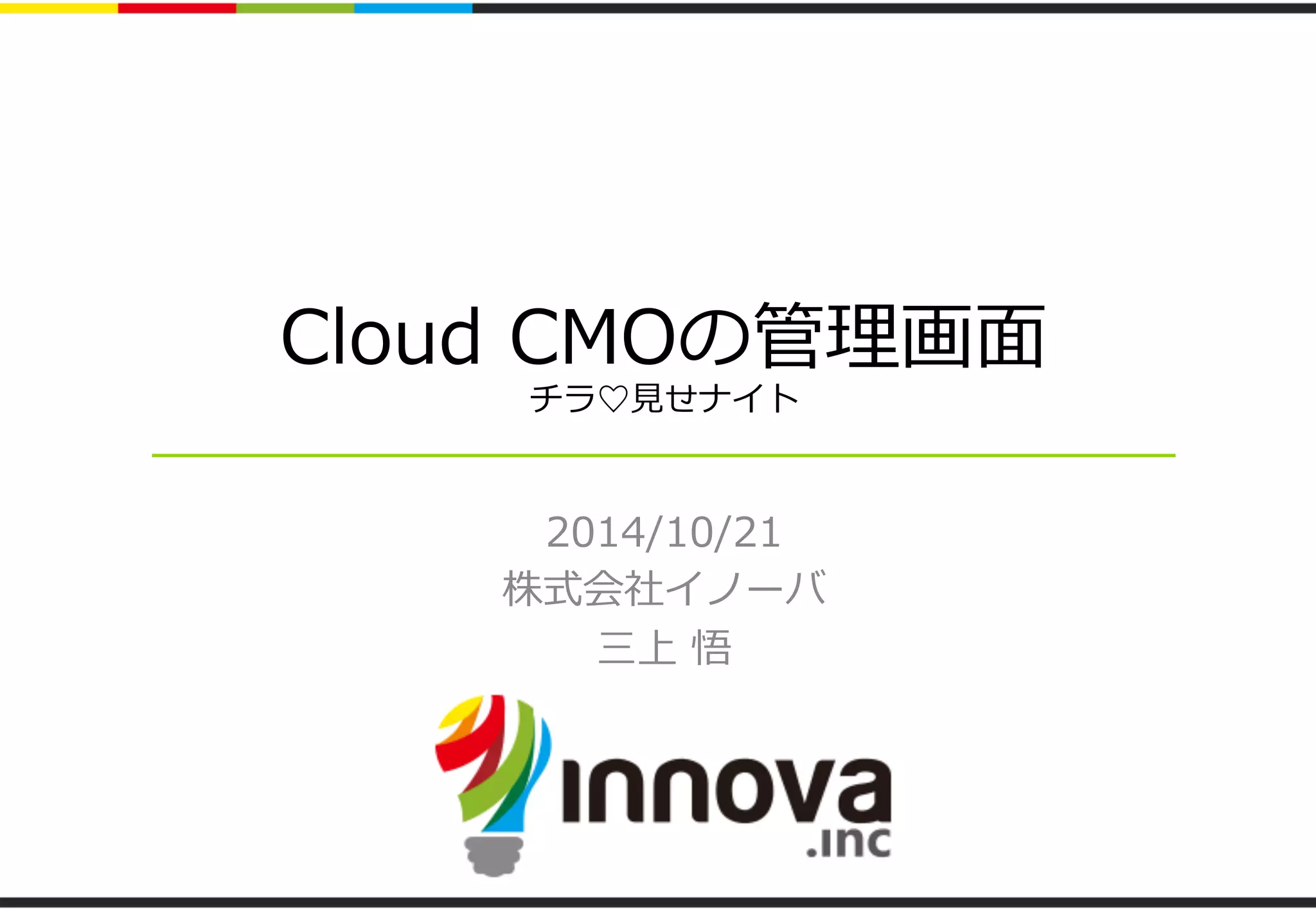 Cloud CMOの管理画面
チラ♡見せナイト

2014/10/21
株式会社イノーバ
三上 悟

innova
.inc